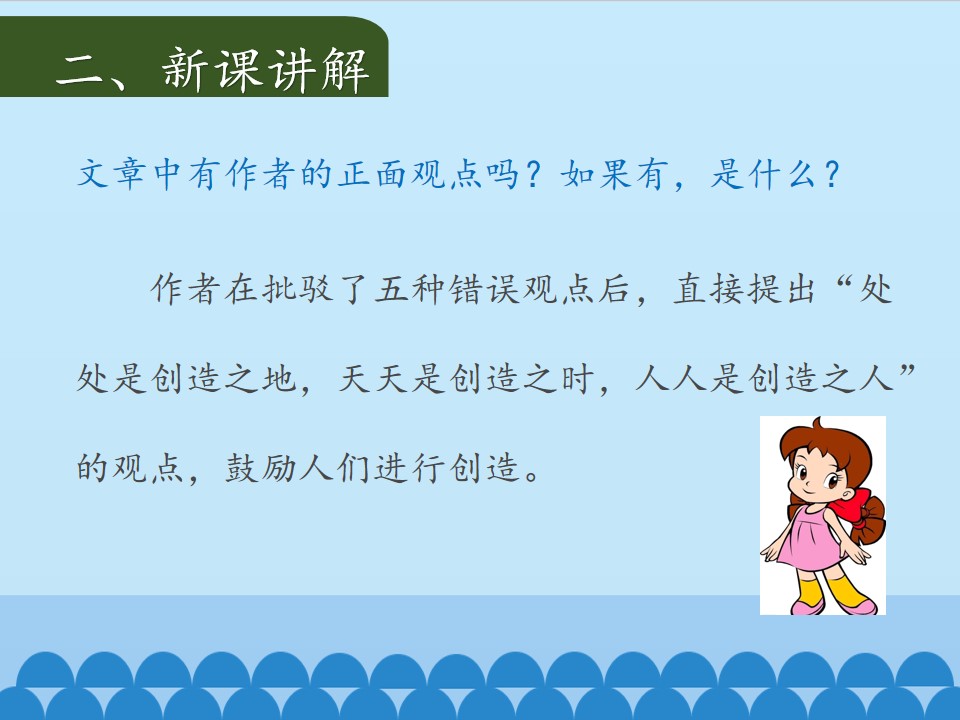 二、新课讲解

文章中有作者的正面观点吗？如果有，是什么？

作者在批驳了五种错误观点后，直接提出“处处是创造之地，天天是创造之时，人人是创造之人”的观点，鼓励人们进行创造。